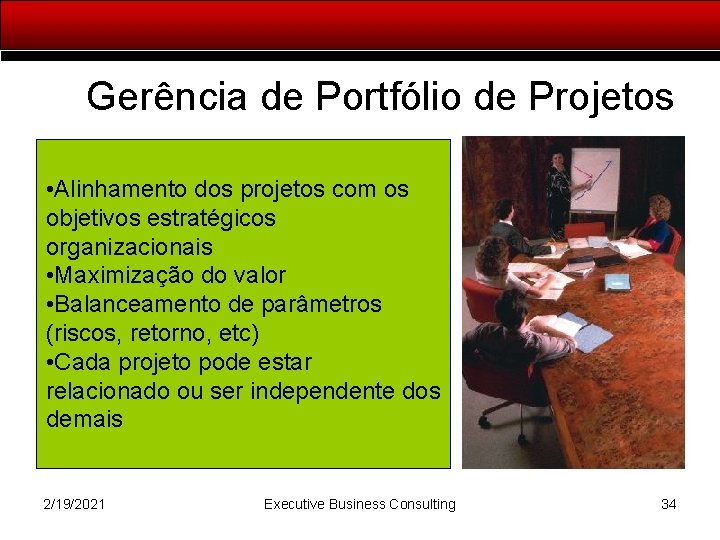 Gerência de Portfólio de Projetos

•Alinhamento dos projetos com os objetivos estratégicos organizacionais
•Maximização do valor
•Balanceamento de parâmetros (riscos, retorno, etc)
•Cada projeto pode estar relacionado ou ser independente dos demais

2/19/2021

Executive Business Consulting

34